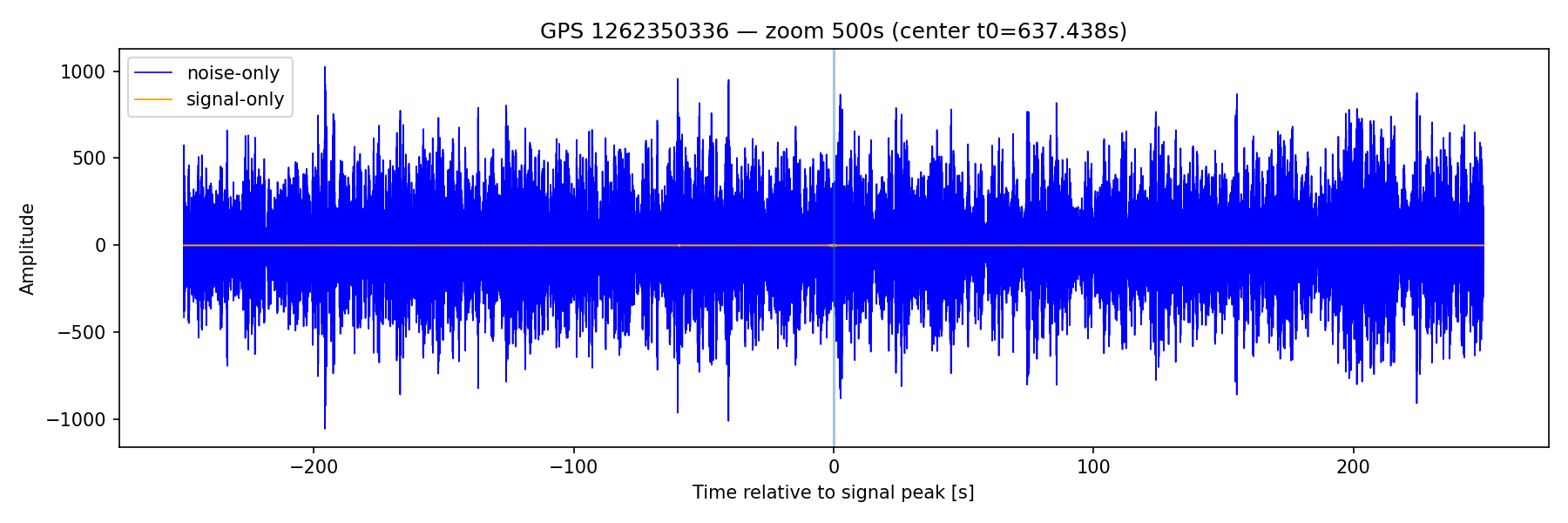 GPS 1262350336 — zoom 500s (center t0=637.438s)

noise-only
signal-only

Amplitude

1000
500
0
−500
−1000

−200
−100
0
100
200

Time relative to signal peak [s]